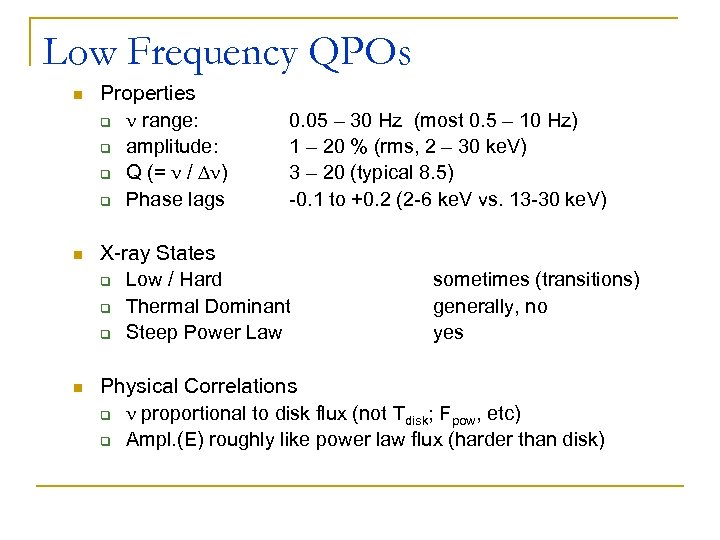 Low Frequency QPOs

Properties
$\nu$ range: 0.05 – 30 Hz (most 0.5 – 10 Hz)
amplitude: 1 – 20 % (rms, 2 – 30 keV)
Q (= $\nu$ / $\Delta\nu$) 3 – 20 (typical 8.5)
Phase lags -0.1 to +0.2 (2-6 keV vs. 13-30 keV)

X-ray States
Low / Hard sometimes (transitions)
Thermal Dominant generally, no
Steep Power Law yes

Physical Correlations
$\nu$ proportional to disk flux (not $T_{disk}$; $F_{pow}$, etc)
Ampl.(E) roughly like power law flux (harder than disk)